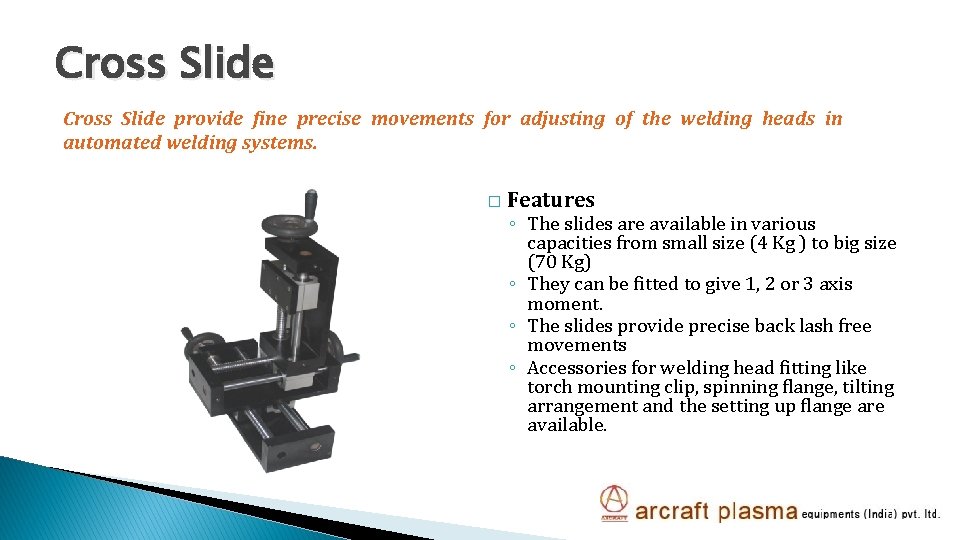 Cross Slide

Cross Slide provide fine precise movements for adjusting of the welding heads in automated welding systems.

□ Features
◦ The slides are available in various capacities from small size (4 Kg ) to big size (70 Kg)
◦ They can be fitted to give 1, 2 or 3 axis moment.
◦ The slides provide precise back lash free movements
◦ Accessories for welding head fitting like torch mounting clip, spinning flange, tilting arrangement and the setting up flange are available.

arcraft plasma equipments (India) pvt. ltd.